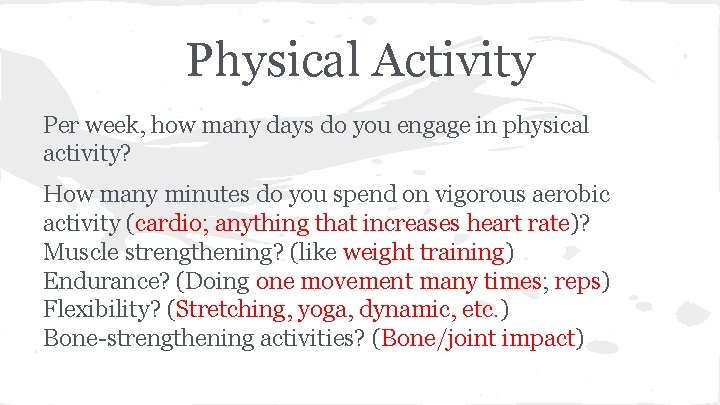 Physical Activity

Per week, how many days do you engage in physical activity?

How many minutes do you spend on vigorous aerobic activity (cardio; anything that increases heart rate)?
Muscle strengthening? (like weight training)
Endurance? (Doing one movement many times; reps)
Flexibility? (Stretching, yoga, dynamic, etc.)
Bone-strengthening activities? (Bone/joint impact)